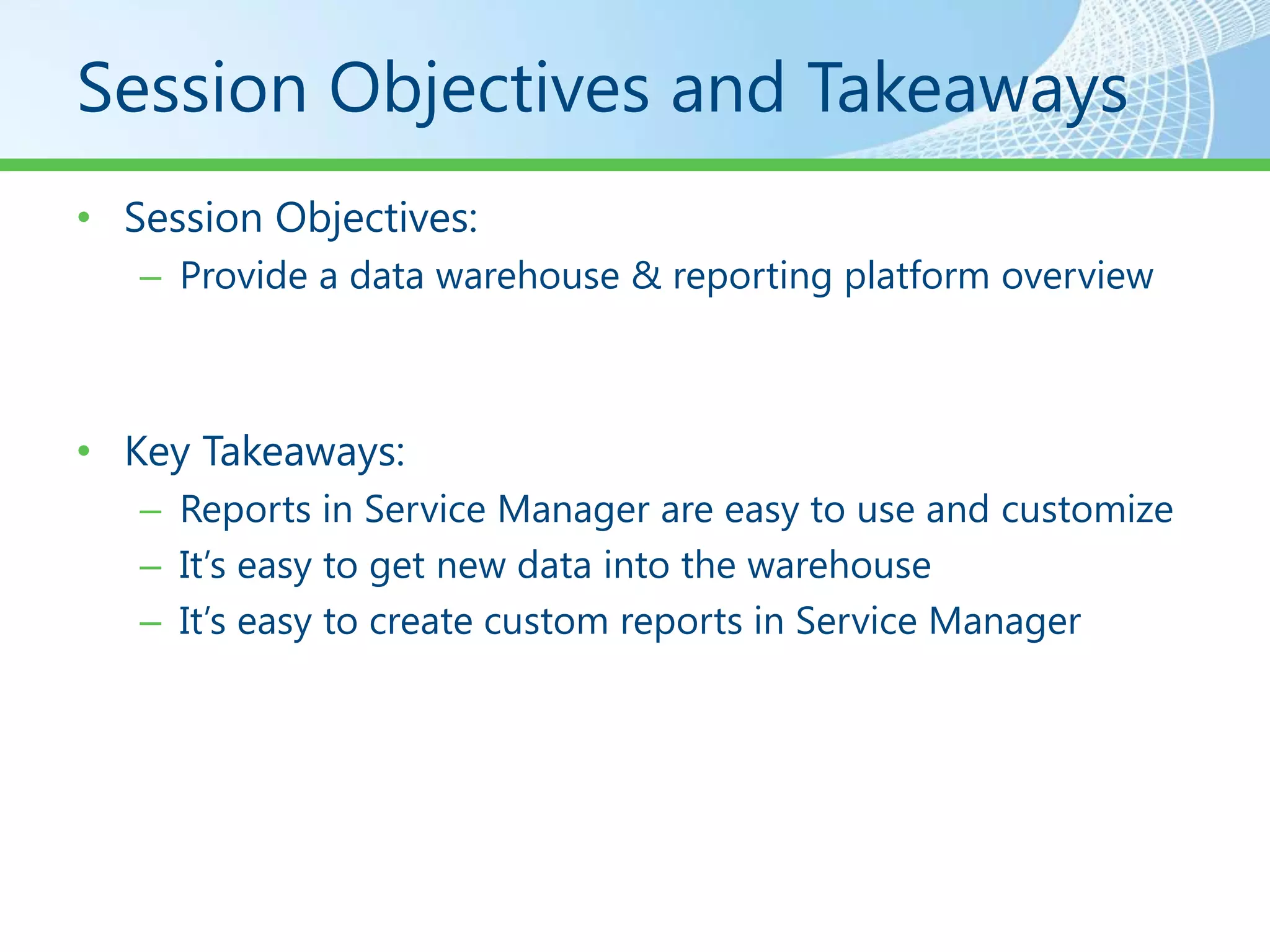 Session Objectives and Takeaways

• Session Objectives:
– Provide a data warehouse & reporting platform overview

• Key Takeaways:
– Reports in Service Manager are easy to use and customize
– It's easy to get new data into the warehouse
– It's easy to create custom reports in Service Manager